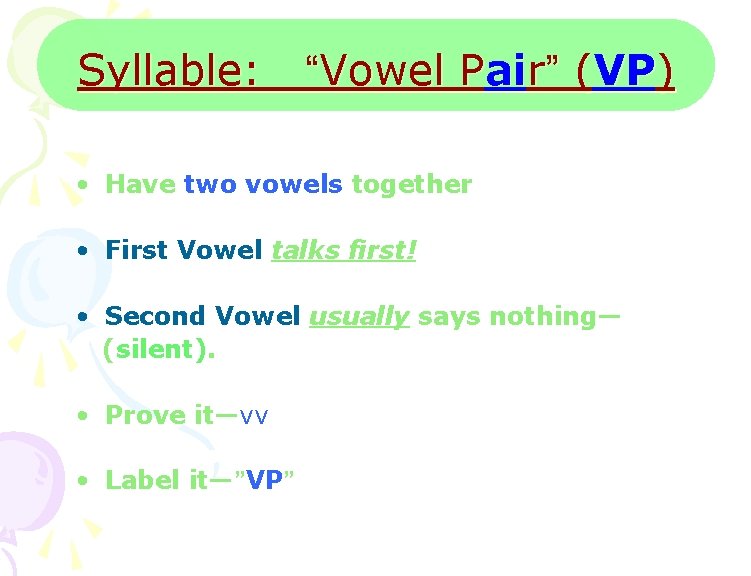 Syllable: “Vowel Pair” (VP)

• Have two vowels together

• First Vowel talks first!

• Second Vowel usually says nothing—(silent).

• Prove it—vv

• Label it—”VP”